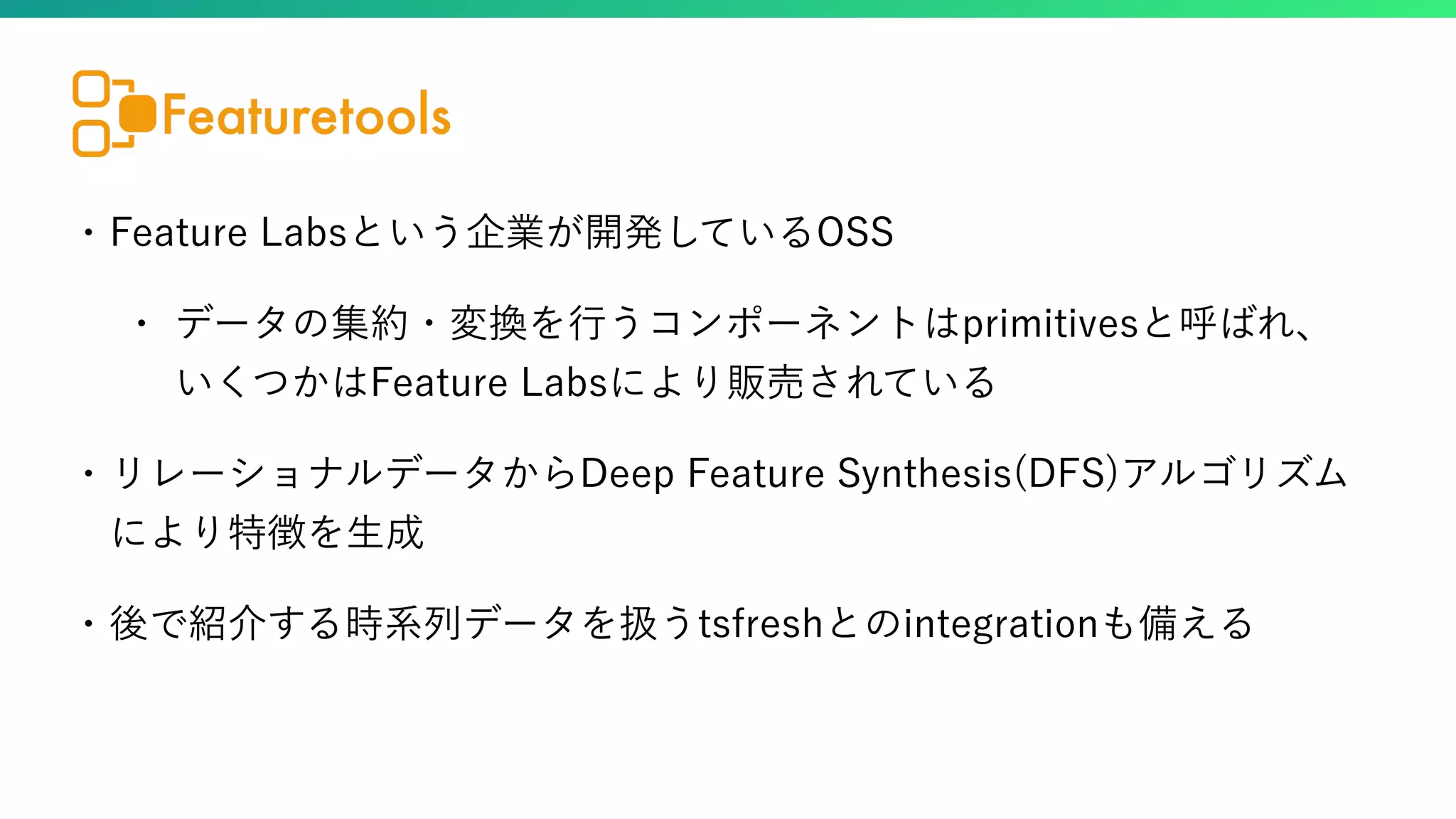 Featuretools

・Feature Labsという企業が開発しているOSS

・データの集約・変換を行うコンポーネントはprimitivesと呼ばれ、いくつかはFeature Labsにより販売されている

・リレーショナルデータからDeep Feature Synthesis(DFS)アルゴリズムにより特徴を生成

・後で紹介する時系列データを扱うtsfreshとのintegrationも備える